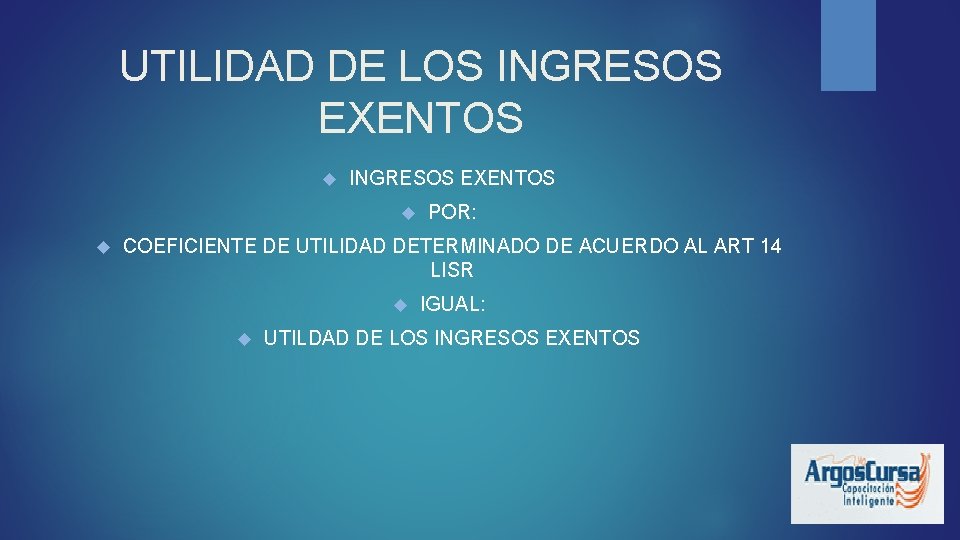 UTILIDAD DE LOS INGRESOS EXENTOS

INGRESOS EXENTOS

POR:

COEFICIENTE DE UTILIDAD DETERMINADO DE ACUERDO AL ART 14 LISR

IGUAL:

UTILDAD DE LOS INGRESOS EXENTOS

ArgosCursa
Capacitación Inteligente